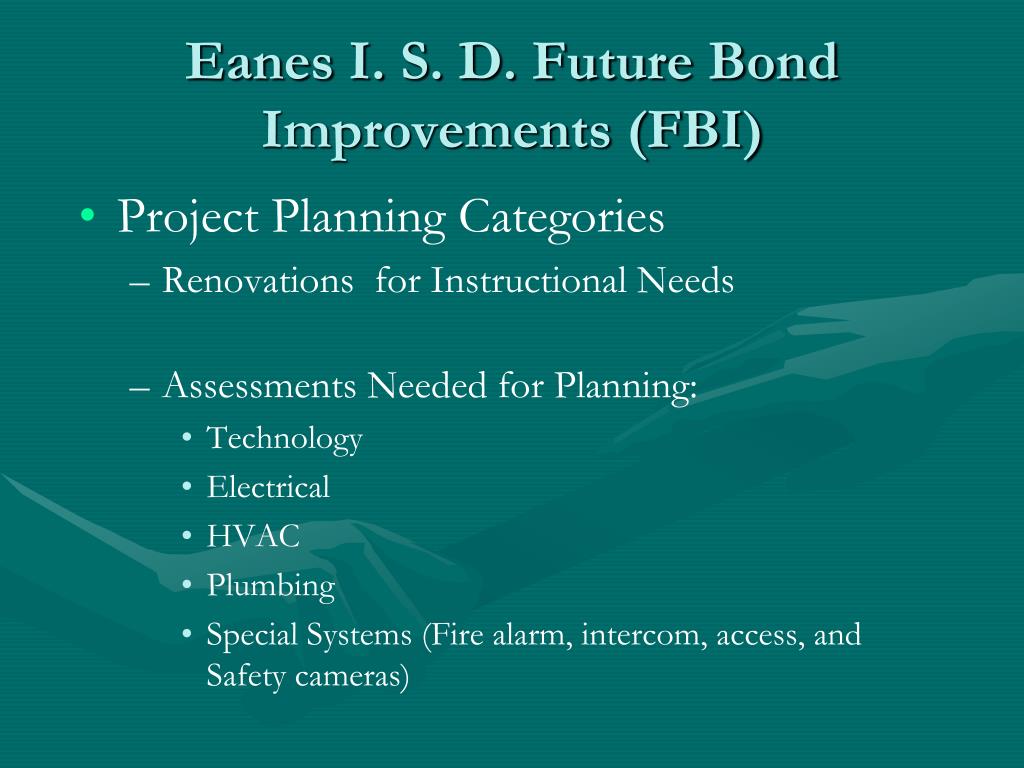 Eanes I. S. D. Future Bond Improvements (FBI)

• Project Planning Categories
– Renovations  for Instructional Needs

– Assessments Needed for Planning:
• Technology
• Electrical
• HVAC
• Plumbing
• Special Systems (Fire alarm, intercom, access, and Safety cameras)